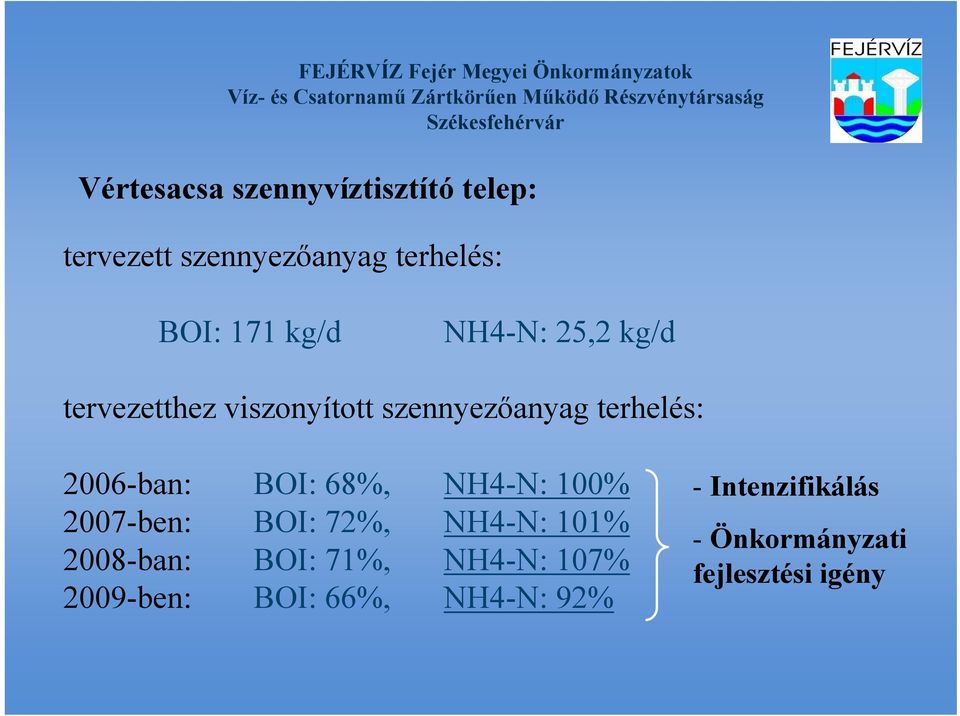 FEJÉRVÍZ Fejér Megyei Önkormányzatok
Víz- és Csatornamű Zártkörűen Működő Részvénytársaság
Székesfehérvár

FEJÉRVÍZ

Vértesacsa szennyvíztisztító telep:

tervezett szennyezőanyag terhelés:

BOI: 171 kg/d NH4-N: 25,2 kg/d

tervezetthez viszonyított szennyezőanyag terhelés:

2006-ban: BOI: 68%, NH4-N: 100%
2007-ben: BOI: 72%, NH4-N: 101%
2008-ban: BOI: 71%, NH4-N: 107%
2009-ben: BOI: 66%, NH4-N: 92%

- Intenzifikálás

- Önkormányzati fejlesztési igény